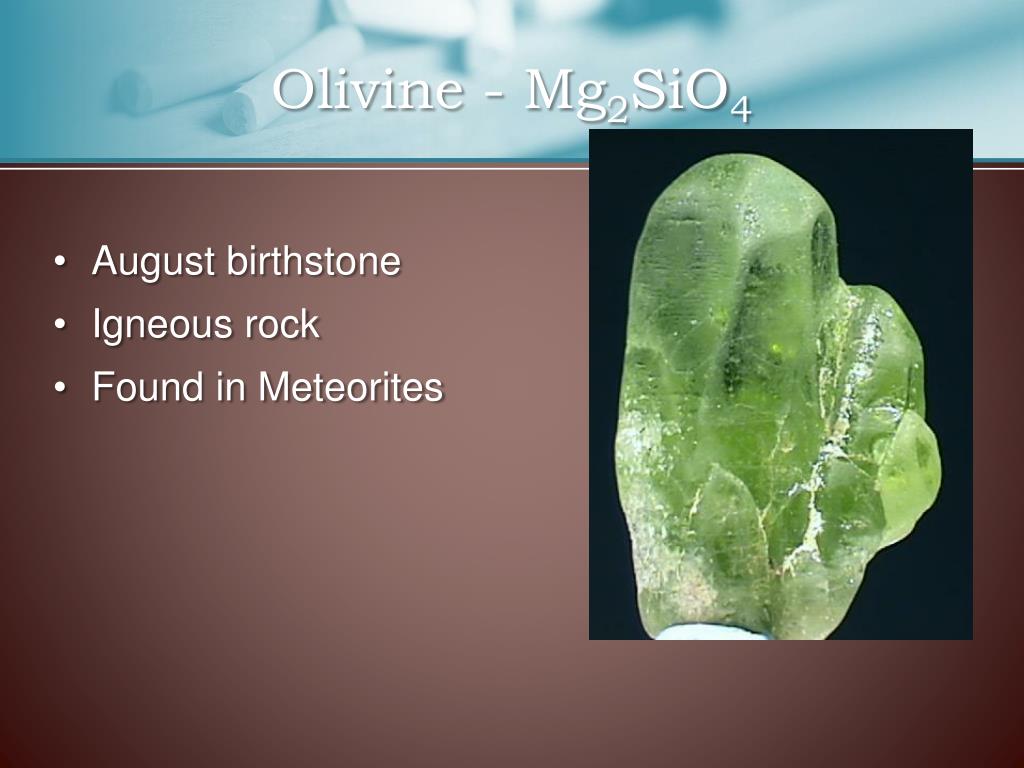 Olivine - $Mg_2SiO_4$

• August birthstone
• Igneous rock
• Found in Meteorites